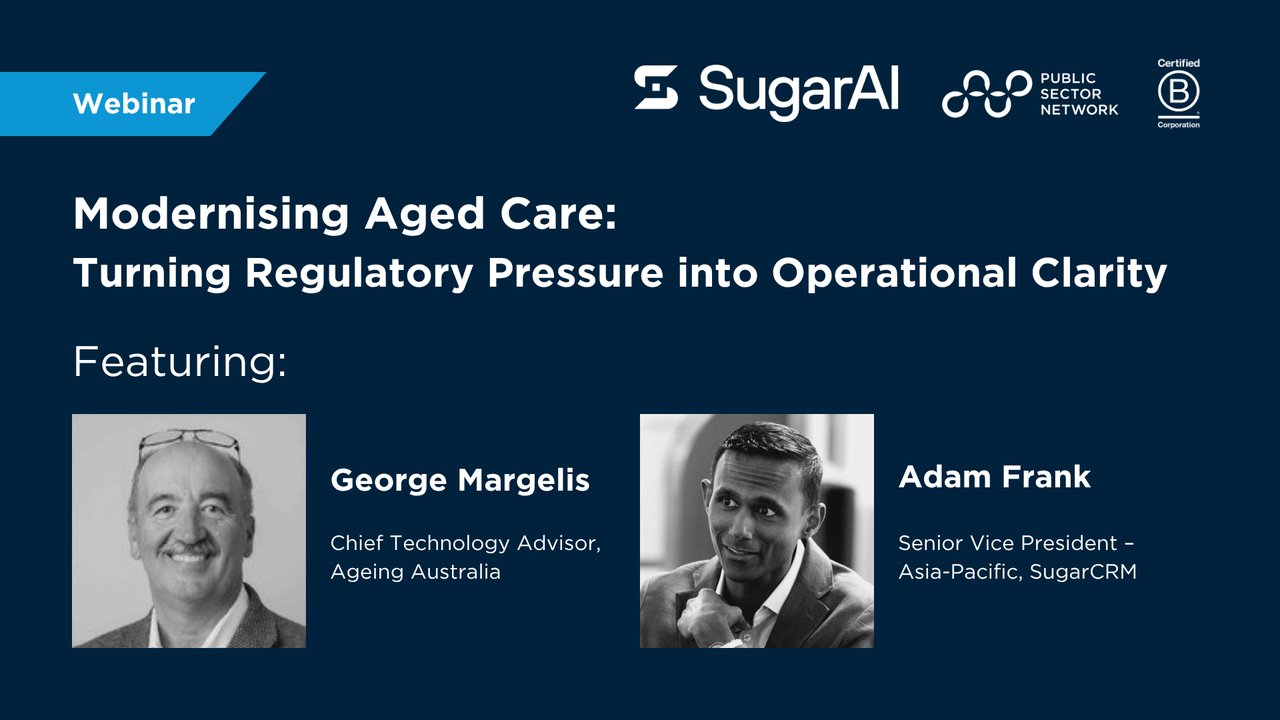 Webinar

SugarAI

PUBLIC SECTOR NETWORK

Certified B Corporation

Modernising Aged Care:
Turning Regulatory Pressure into Operational Clarity

Featuring:

George Margelis

Chief Technology Advisor, Ageing Australia

Adam Frank

Senior Vice President – Asia-Pacific, SugarCRM